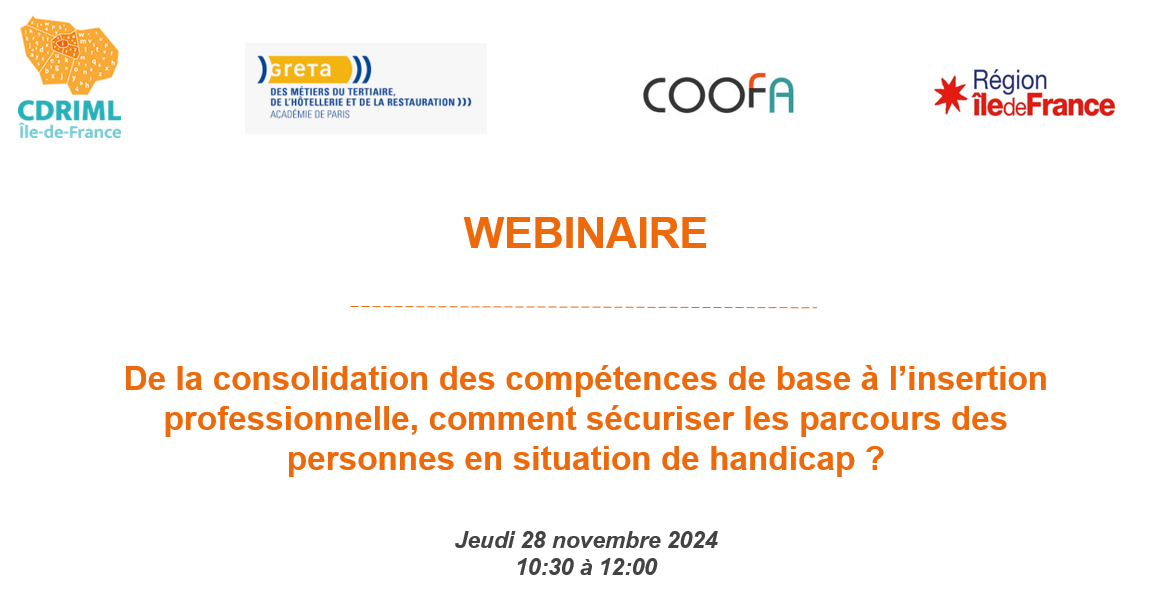 CDRIML
Île-de-France

GRETA
DES MÉTIERS DU TERTIAIRE, DE L'HÔTELLERIE ET DE LA RESTAURATION
ACADÉMIE DE PARIS

COOFA

Région îledeFrance

WEBINAIRE

De la consolidation des compétences de base à l'insertion professionnelle, comment sécuriser les parcours des personnes en situation de handicap ?

Jeudi 28 novembre 2024
10:30 à 12:00